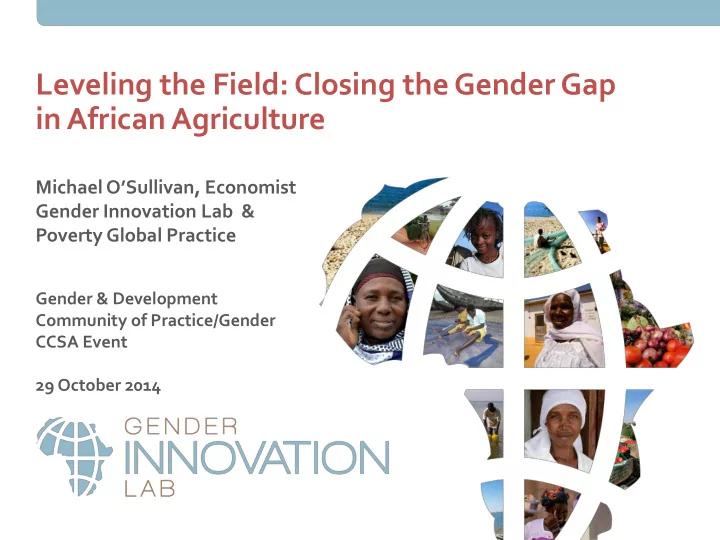 Leveling the Field: Closing the Gender Gap in African Agriculture

Michael O'Sullivan, Economist
Gender Innovation Lab &
Poverty Global Practice

Gender & Development
Community of Practice/Gender
CCSA Event

29 October 2014

GENDER
INNOVATION
LAB